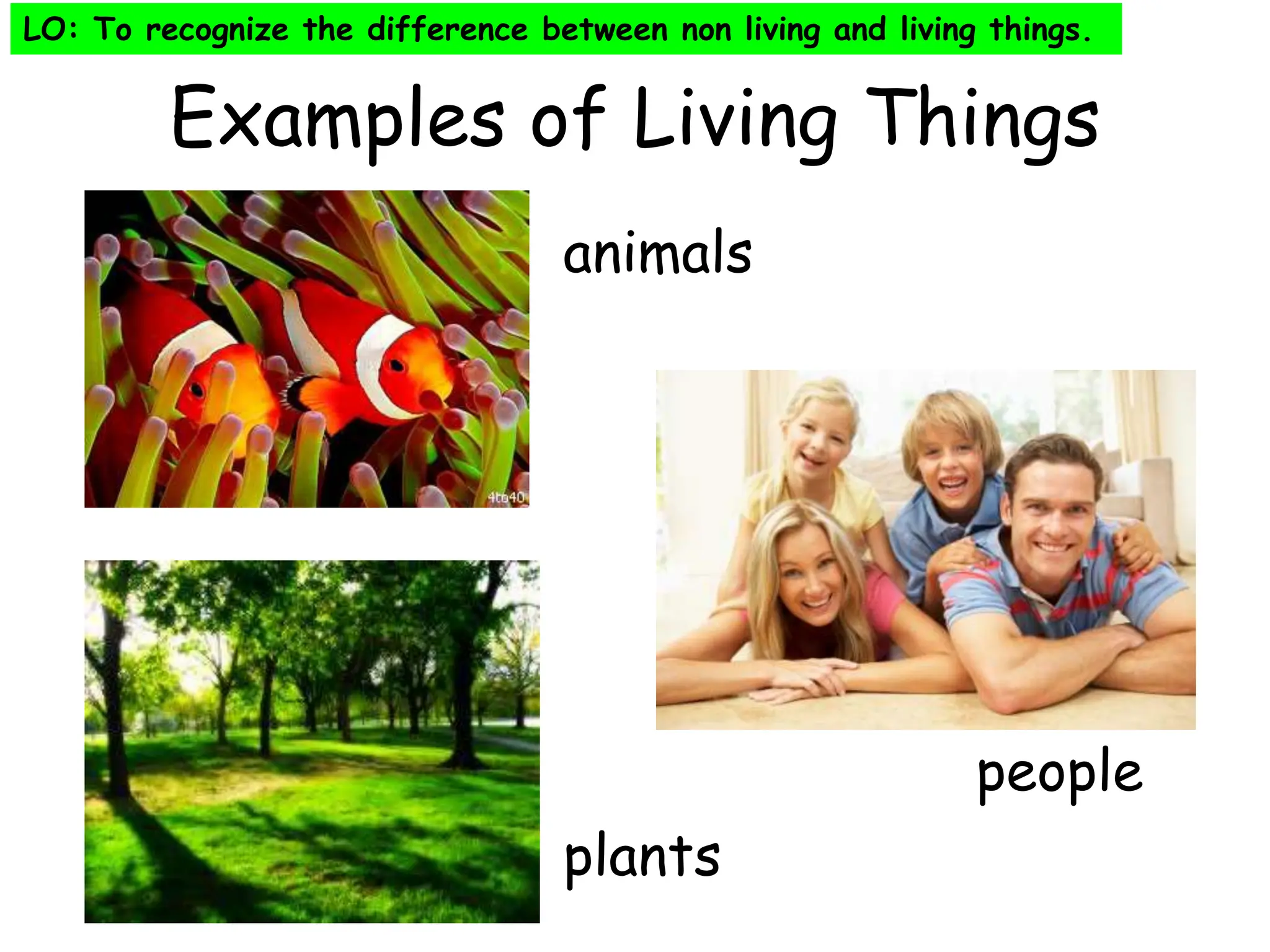 LO: To recognize the difference between non living and living things.

Examples of Living Things

4to40

animals

people

plants